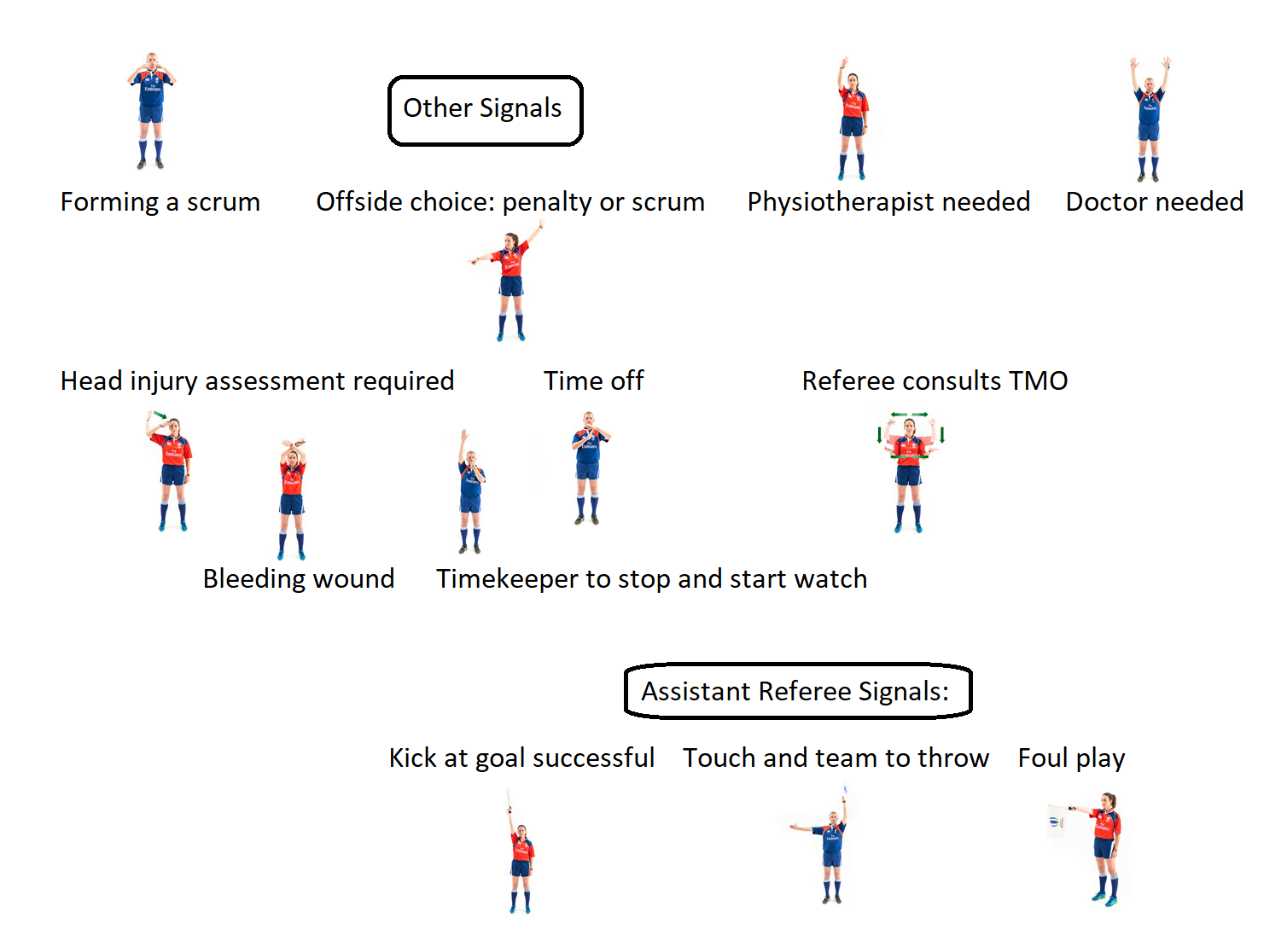 Other Signals

Forming a scrum

Offside choice: penalty or scrum

Physiotherapist needed

Doctor needed

Head injury assessment required

Time off

Referee consults TMO

Bleeding wound

Timekeeper to stop and start watch

Assistant Referee Signals:

Kick at goal successful

Touch and team to throw

Foul play